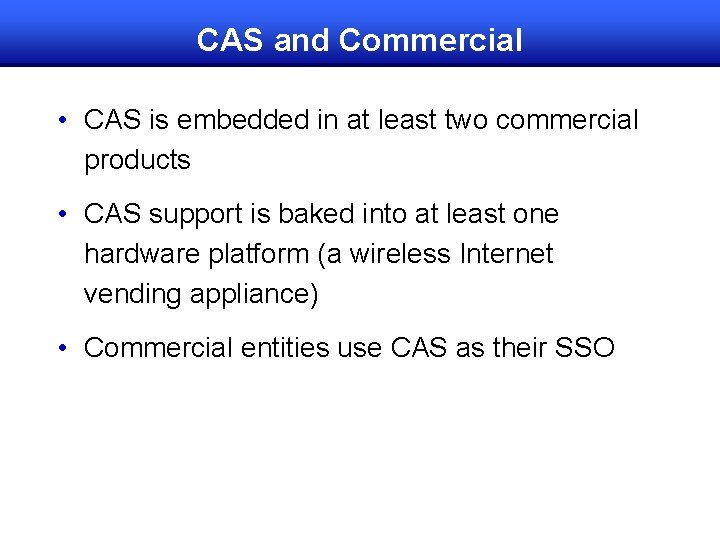 CAS and Commercial

• CAS is embedded in at least two commercial products

• CAS support is baked into at least one hardware platform (a wireless Internet vending appliance)

• Commercial entities use CAS as their SSO